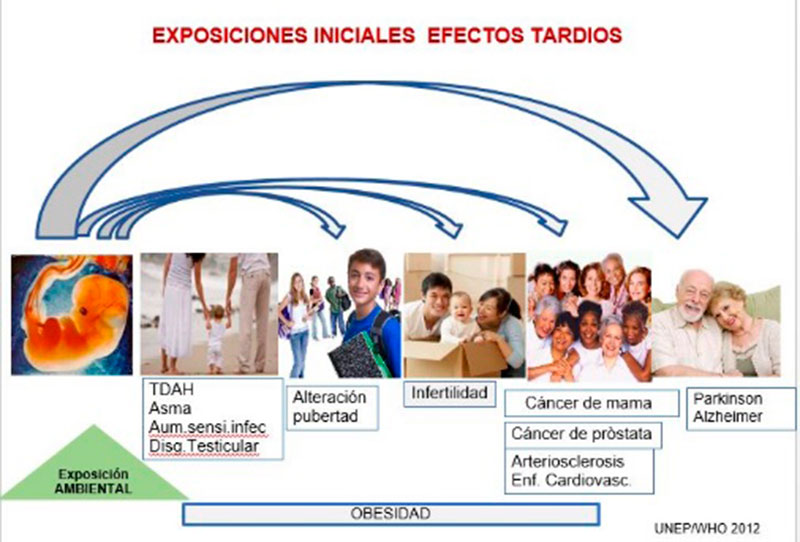 EXPOSICIONES INICIALES EFECTOS TARDIOS

TDAH
Asma
Aum.sensi.infec
Disg.Testicular

Alteración pubertad

Infertilidad

Cáncer de mama

Cáncer de pròstata

Arteriosclerosis
Enf. Cardiovasc.

Parkinson
Alzheimer

Exposición AMBIENTAL

OBESIDAD

UNEP/WHO 2012